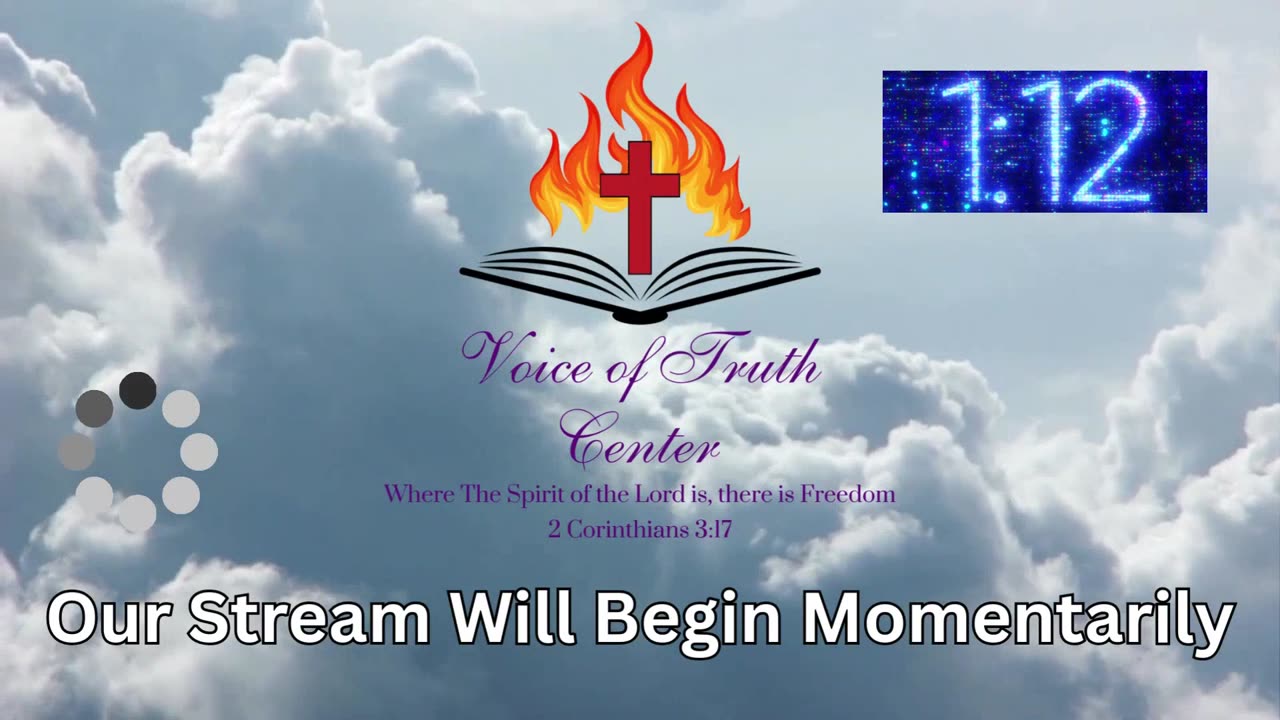 1:12

Voice of Truth Center

Where The Spirit of the Lord is, there is Freedom
2 Corinthians 3:17

Our Stream Will Begin Momentarily